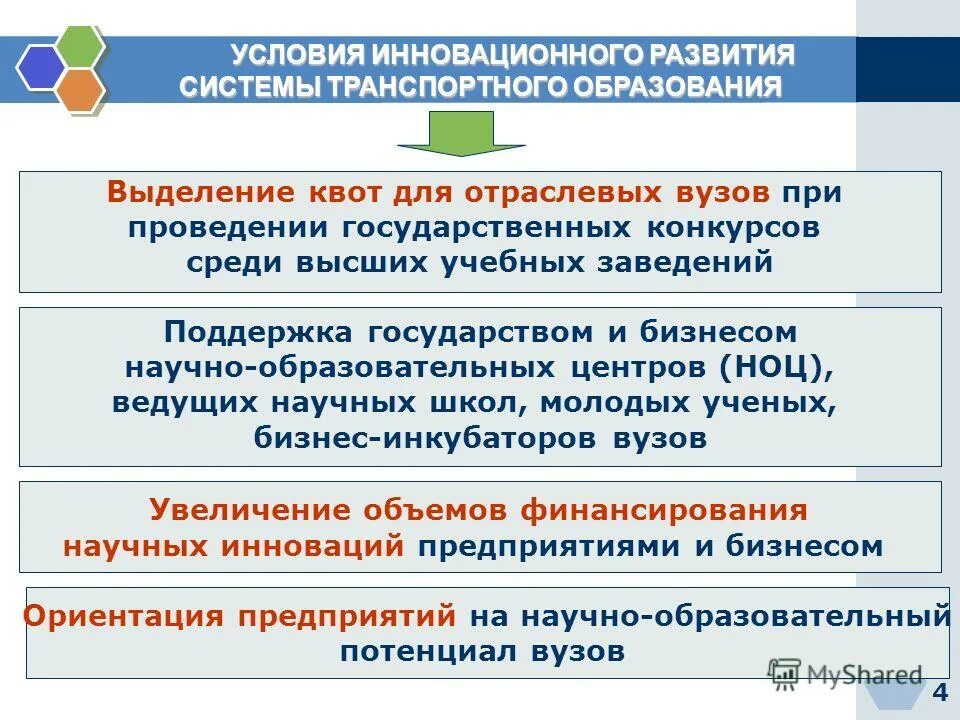 УСЛОВИЯ ИННОВАЦИОННОГО РАЗВИТИЯ СИСТЕМЫ ТРАНСПОРТНОГО ОБРАЗОВАНИЯ

Выделение квот для отраслевых вузов при проведении государственных конкурсов среди высших учебных заведений

Поддержка государством и бизнесом научно-образовательных центров (НОЦ), ведущих научных школ, молодых ученых, бизнес-инкубаторов вузов

Увеличение объемов финансирования научных инноваций предприятиями и бизнесом

Ориентация предприятий на научно-образовательный потенциал вузов

MyShared

4